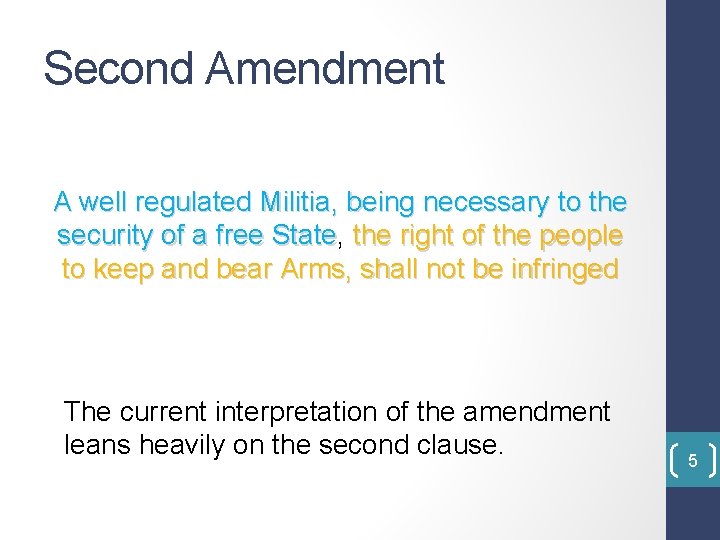 Second Amendment

A well regulated Militia, being necessary to the security of a free State, the right of the people to keep and bear Arms, shall not be infringed

The current interpretation of the amendment leans heavily on the second clause.

5